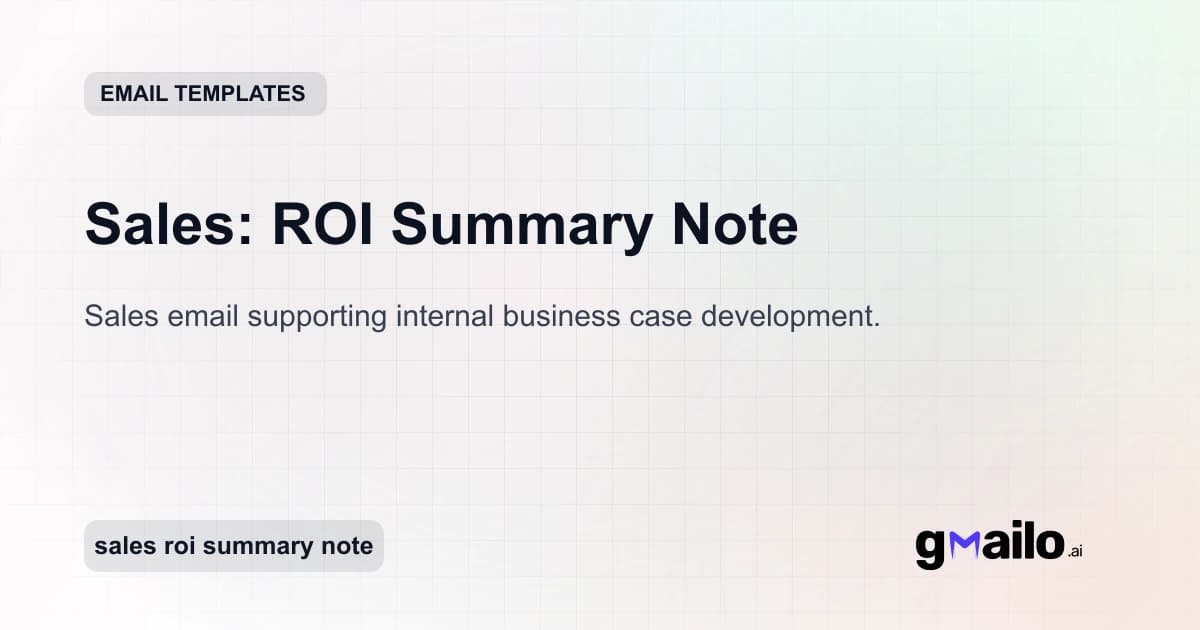 EMAIL TEMPLATES

Sales: ROI Summary Note

Sales email supporting internal business case development.

sales roi summary note

gmailo.ai